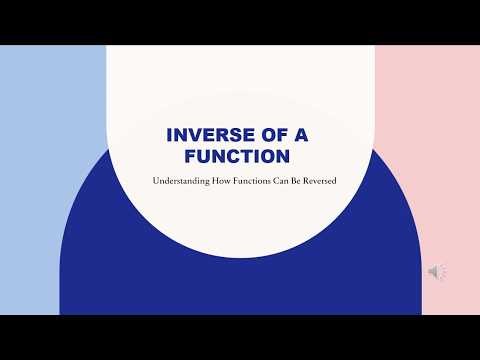 INVERSE OF A FUNCTION

Understanding How Functions Can Be Reversed